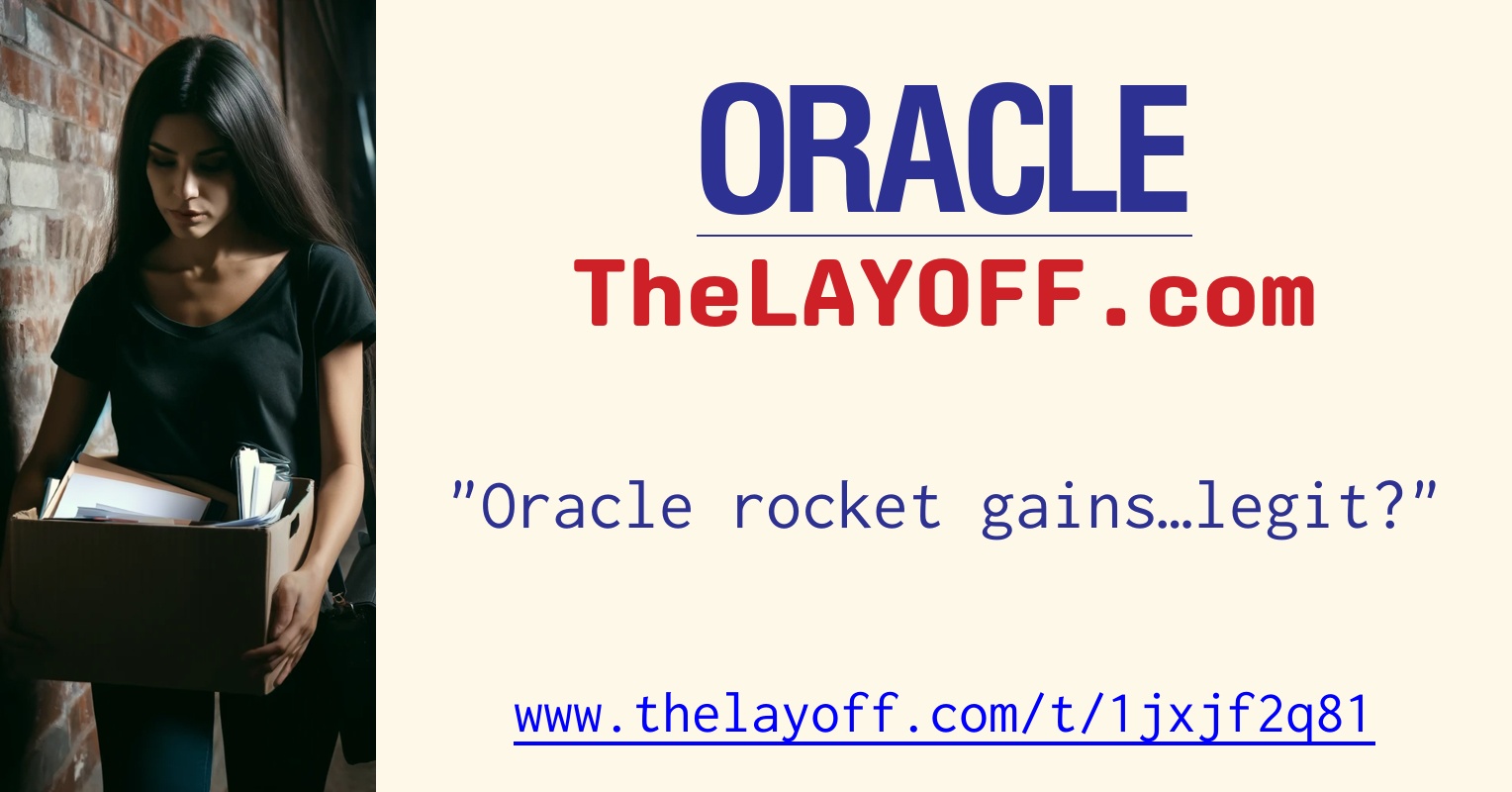 ORACLE

TheLAYOFF.com

"Oracle rocket gains…legit?"

www.thelayoff.com/t/1jxjf2q81